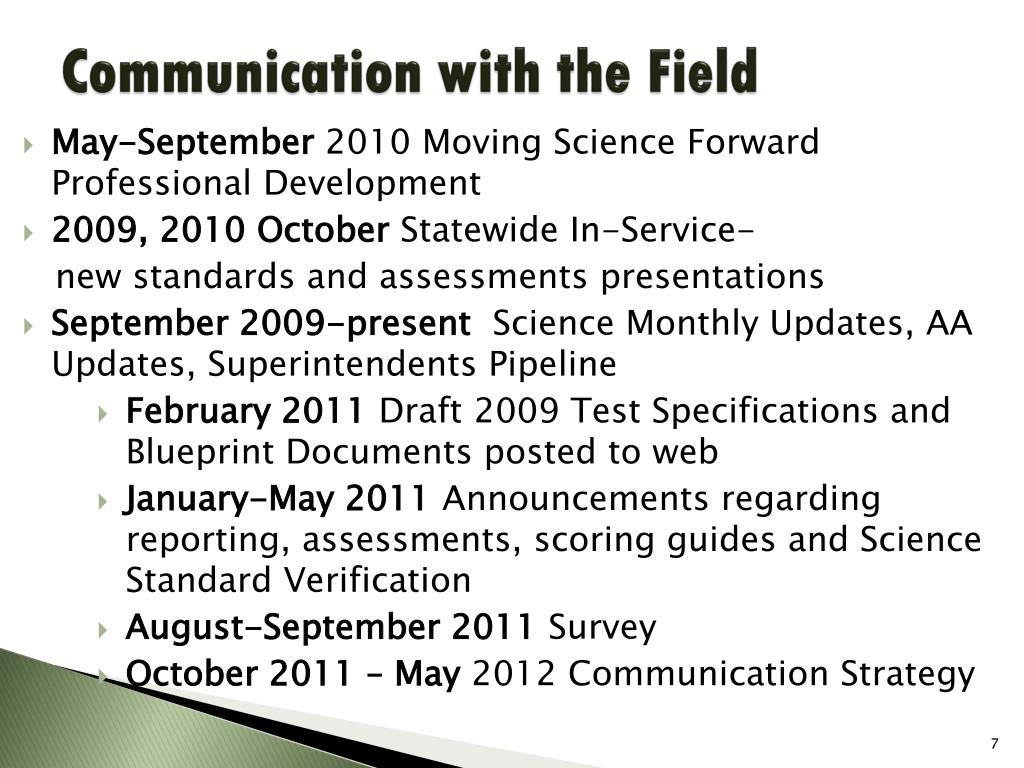 Communication with the Field

May-September 2010 Moving Science Forward Professional Development

2009, 2010 October Statewide In-Service- new standards and assessments presentations

September 2009-present Science Monthly Updates, AA Updates, Superintendents Pipeline

February 2011 Draft 2009 Test Specifications and Blueprint Documents posted to web

January-May 2011 Announcements regarding reporting, assessments, scoring guides and Science Standard Verification

August-September 2011 Survey

October 2011 – May 2012 Communication Strategy

7